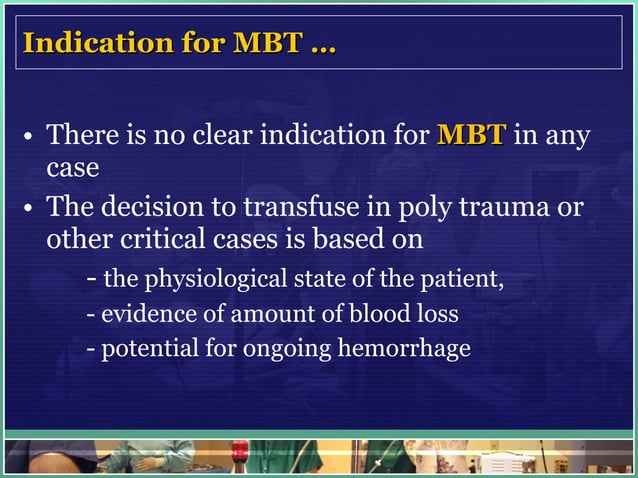 Indication for MBT …

• There is no clear indication for MBT in any case

• The decision to transfuse in poly trauma or other critical cases is based on

- the physiological state of the patient,

- evidence of amount of blood loss

- potential for ongoing hemorrhage